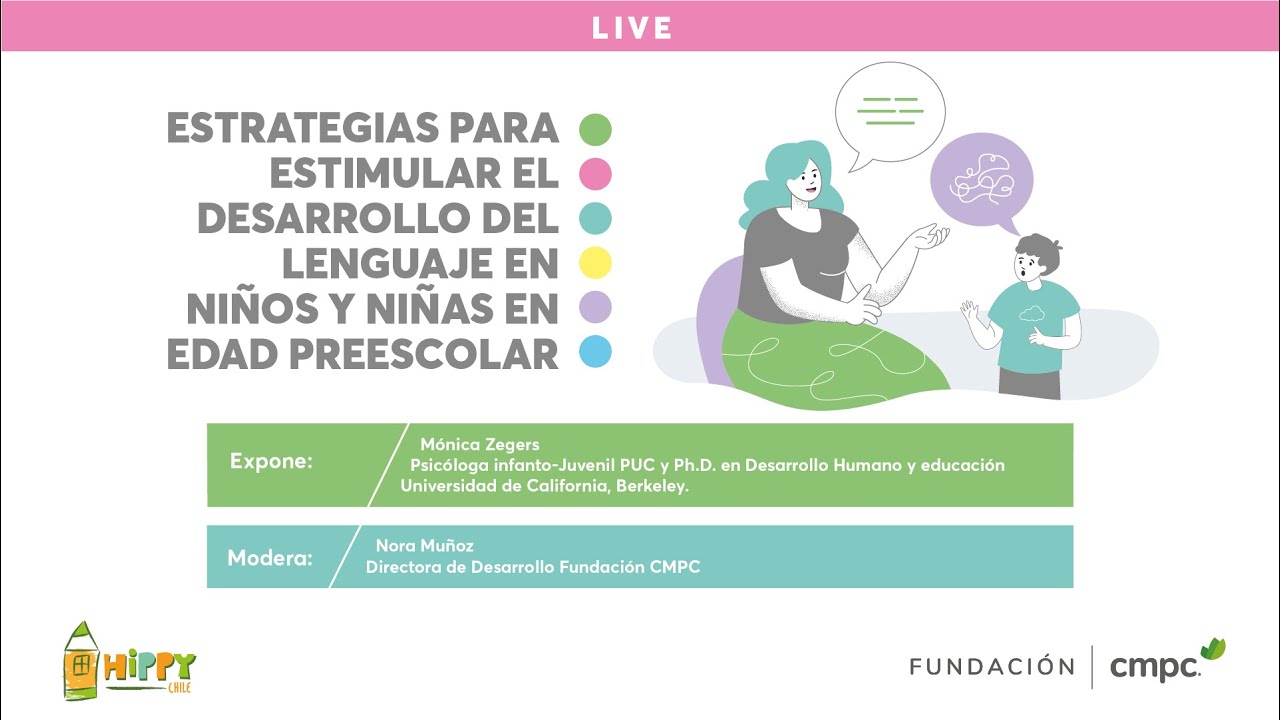 LIVE

ESTRATEGIAS PARA ESTIMULAR EL DESARROLLO DEL LENGUAJE EN NIÑOS Y NIÑAS EN EDAD PREESCOLAR

Expone: Mónica Zegers
Psicóloga infanto-Juvenil PUC y Ph.D. en Desarrollo Humano y educación Universidad de California, Berkeley.

Modera: Nora Muñoz
Directora de Desarrollo Fundación CMPC

HIPPY CHILE

FUNDACIÓN | cmpc